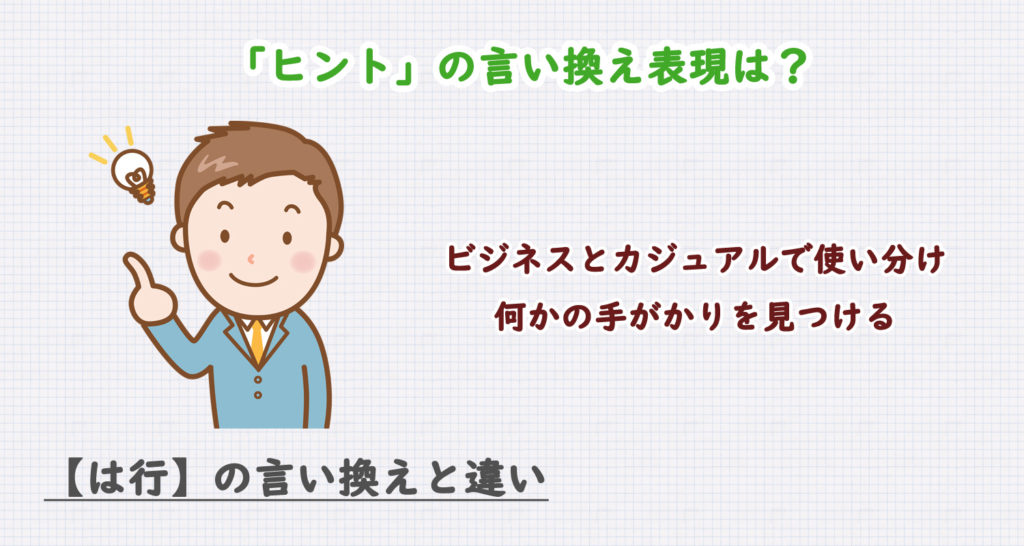 「ヒント」の言い換え表現は？

ビジネスとカジュアルで使い分け
何かの手がかりを見つける

【は行】の言い換えと違い